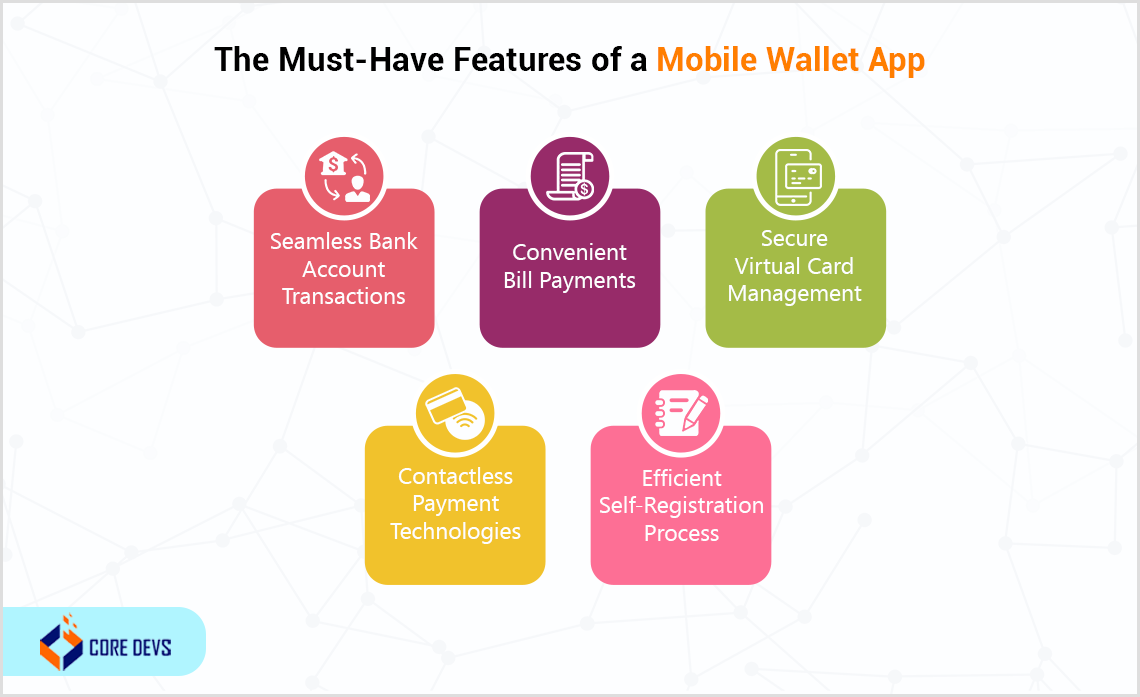 The Must-Have Features of a Mobile Wallet App

Seamless Bank Account Transactions

Convenient Bill Payments

Secure Virtual Card Management

Contactless Payment Technologies

Efficient Self-Registration Process

CORE DEVS